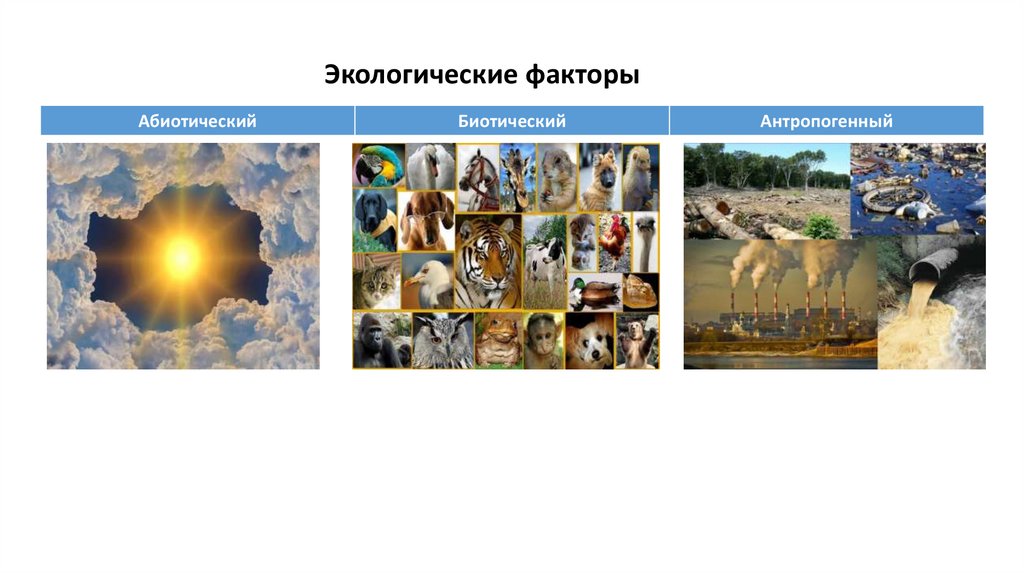 Экологические факторы

| Абиотический | Биотический | Антропогенный |
|---|---|---|